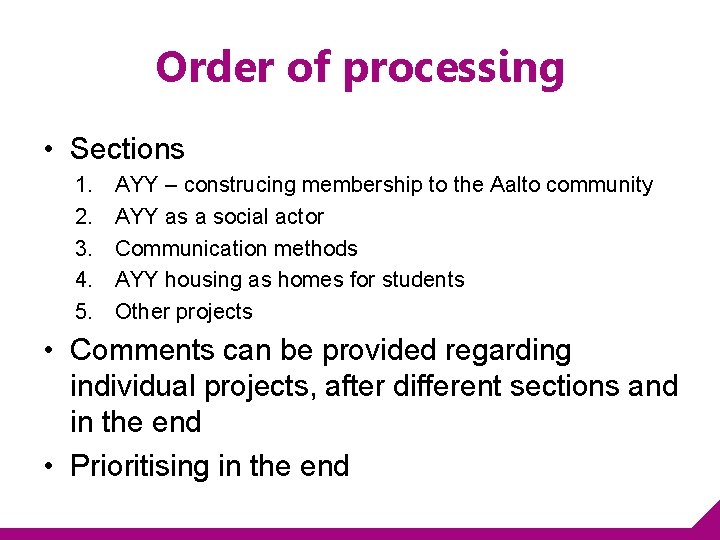 Order of processing

• Sections
1. AYY – construcing membership to the Aalto community
2. AYY as a social actor
3. Communication methods
4. AYY housing as homes for students
5. Other projects

• Comments can be provided regarding individual projects, after different sections and in the end

• Prioritising in the end